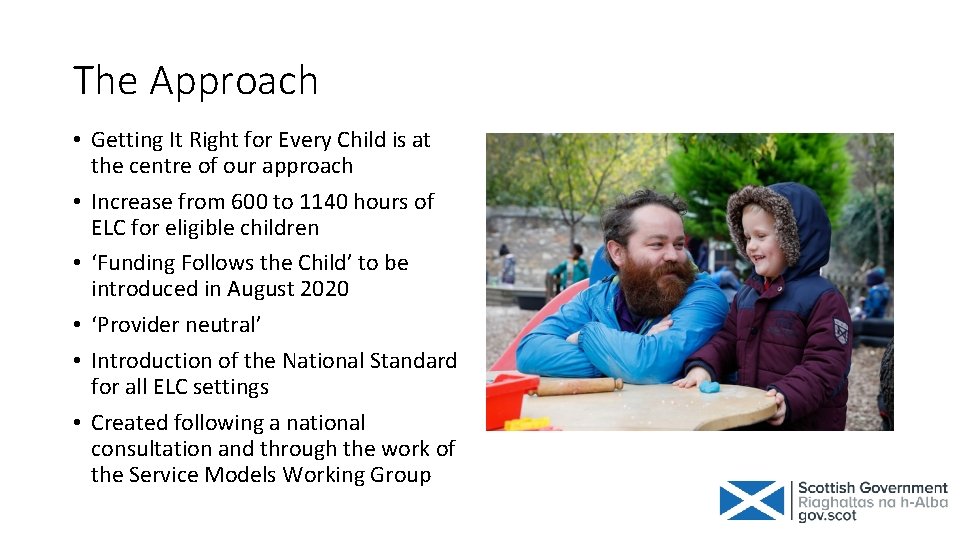 The Approach

• Getting It Right for Every Child is at the centre of our approach
• Increase from 600 to 1140 hours of ELC for eligible children
• 'Funding Follows the Child' to be introduced in August 2020
• 'Provider neutral'
• Introduction of the National Standard for all ELC settings
• Created following a national consultation and through the work of the Service Models Working Group

Scottish Government
Riaghaltas na h-Alba
gov.scot